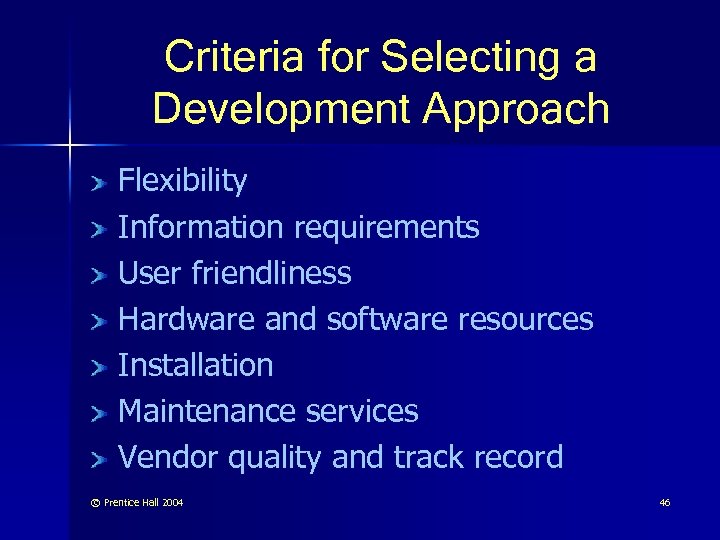 Criteria for Selecting a Development Approach

Flexibility
Information requirements
User friendliness
Hardware and software resources
Installation
Maintenance services
Vendor quality and track record

© Prentice Hall 2004

46